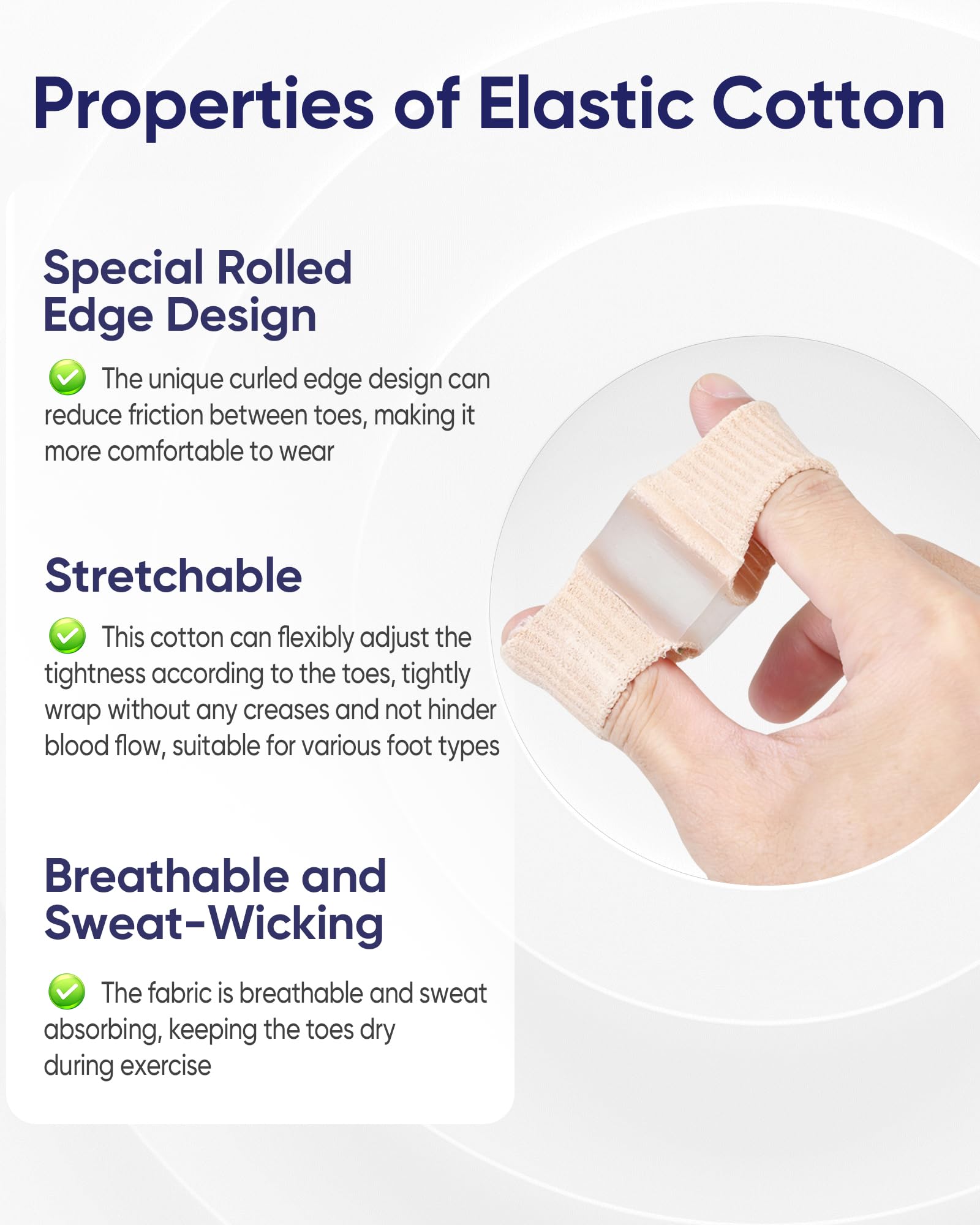 Properties of Elastic Cotton

Special Rolled Edge Design

The unique curled edge design can reduce friction between toes, making it more comfortable to wear

Stretchable

This cotton can flexibly adjust the tightness according to the toes, tightly wrap without any creases and not hinder blood flow, suitable for various foot types

Breathable and Sweat-Wicking

The fabric is breathable and sweat absorbing, keeping the toes dry during exercise